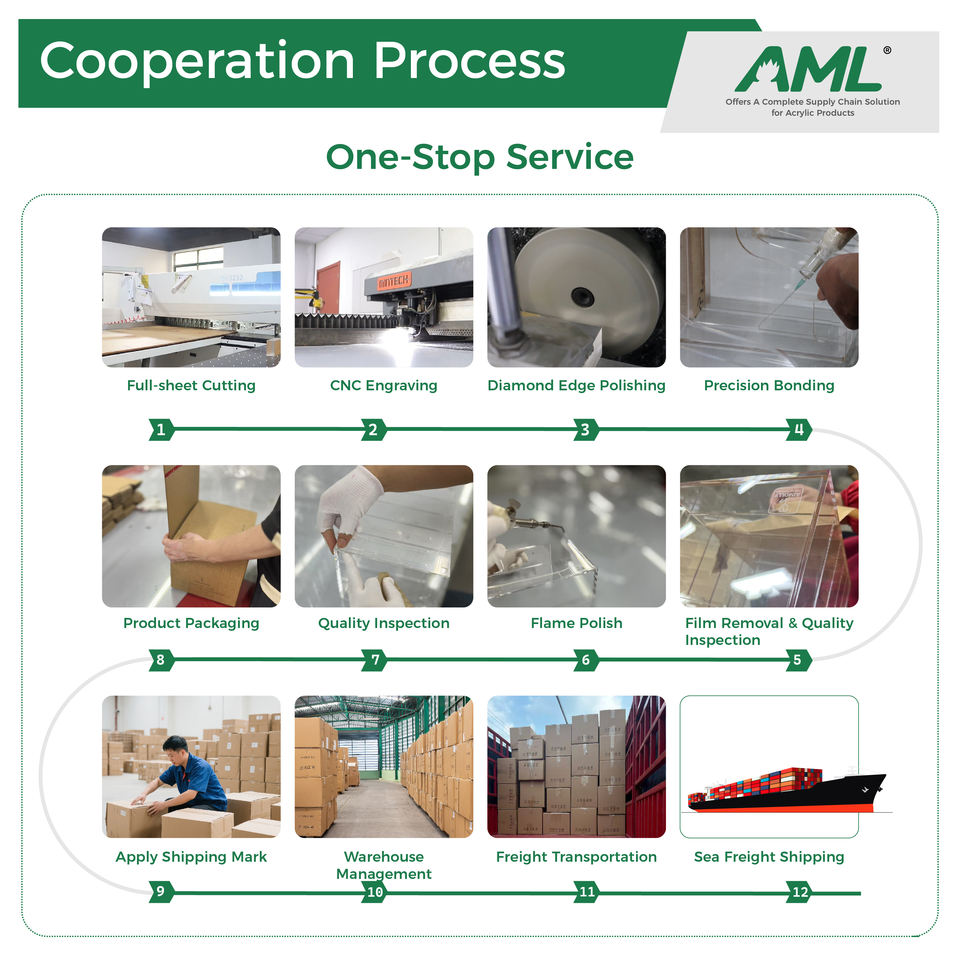 Cooperation Process

AML®
Offers A Complete Supply Chain Solution for Acrylic Products

One-Stop Service

Full-sheet Cutting
CNC Engraving
Diamond Edge Polishing
Precision Bonding

1
2
3
4

Product Packaging
Quality Inspection
Flame Polish
Film Removal & Quality Inspection

8
7
6
5

Apply Shipping Mark
Warehouse Management
Freight Transportation
Sea Freight Shipping

9
10
11
12